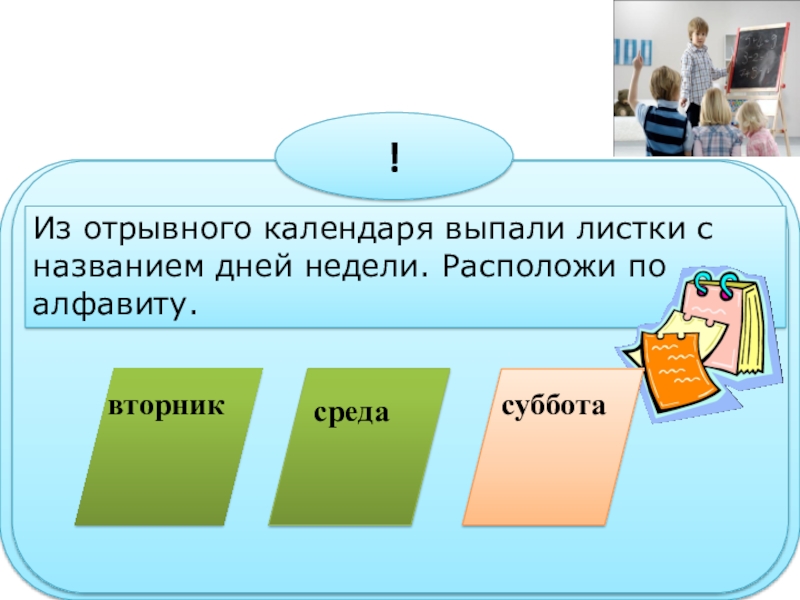 !

Из отрывного календаря выпали листки с названием дней недели. Расположи по алфавиту.

вторник

среда

суббота